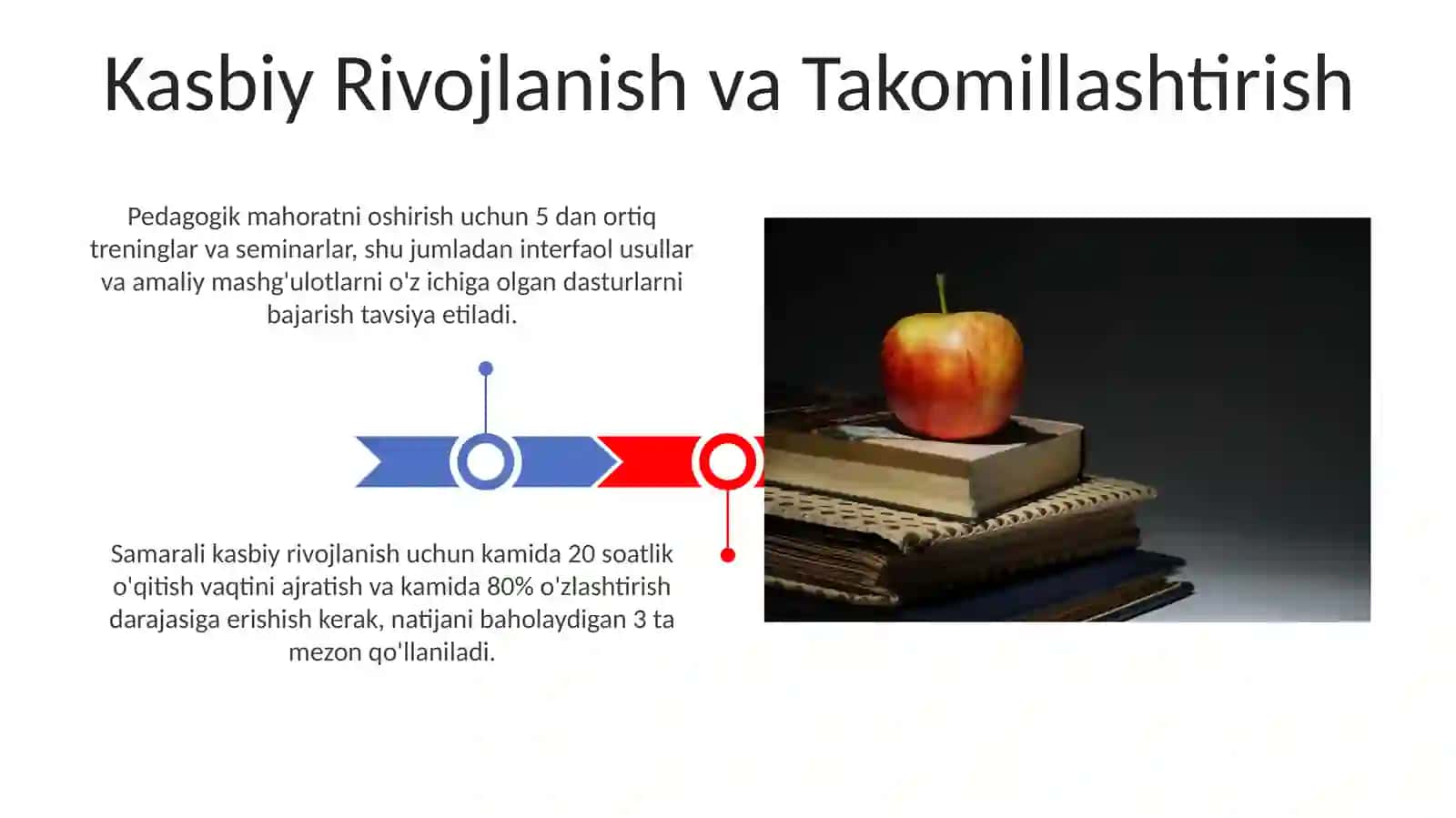 Kasbiy Rivojlanish va Takomillashtirish

Pedagogik mahoratni oshirish uchun 5 dan ortiq treninglar va seminarlar, shu jumladan interfaol usullar va amaliy mashg'ulotlarni o'z ichiga olgan dasturlarni bajarish tavsiya etiladi.

Samarali kasbiy rivojlanish uchun kamida 20 soatlik o'qitish vaqtini ajratish va kamida 80% o'zlashtirish darajasiga erishish kerak, natijani baholaydigan 3 ta mezon qo'llaniladi.